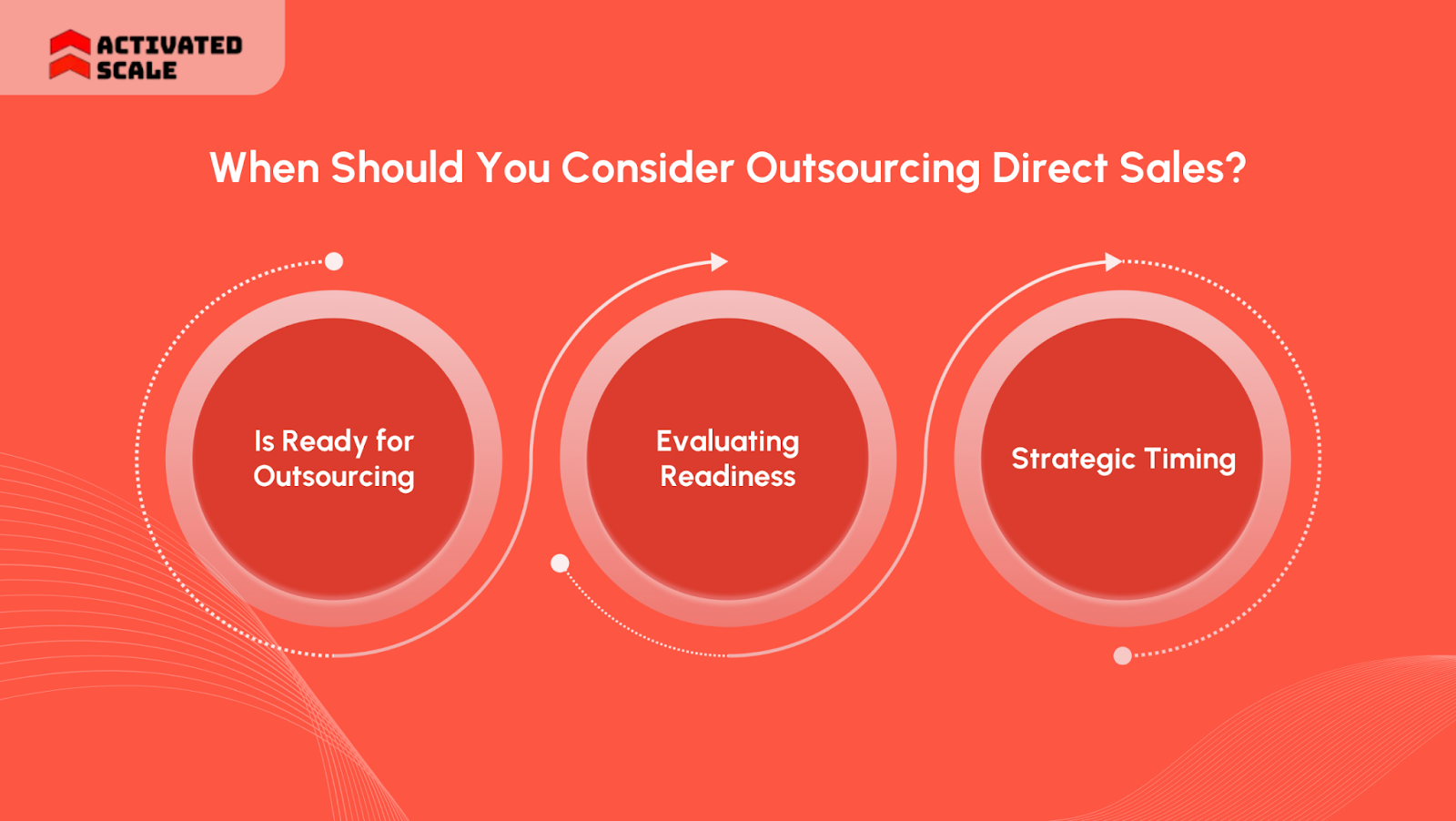 ACTIVATED SCALE

When Should You Consider Outsourcing Direct Sales?

Is Ready for Outsourcing

Evaluating Readiness

Strategic Timing